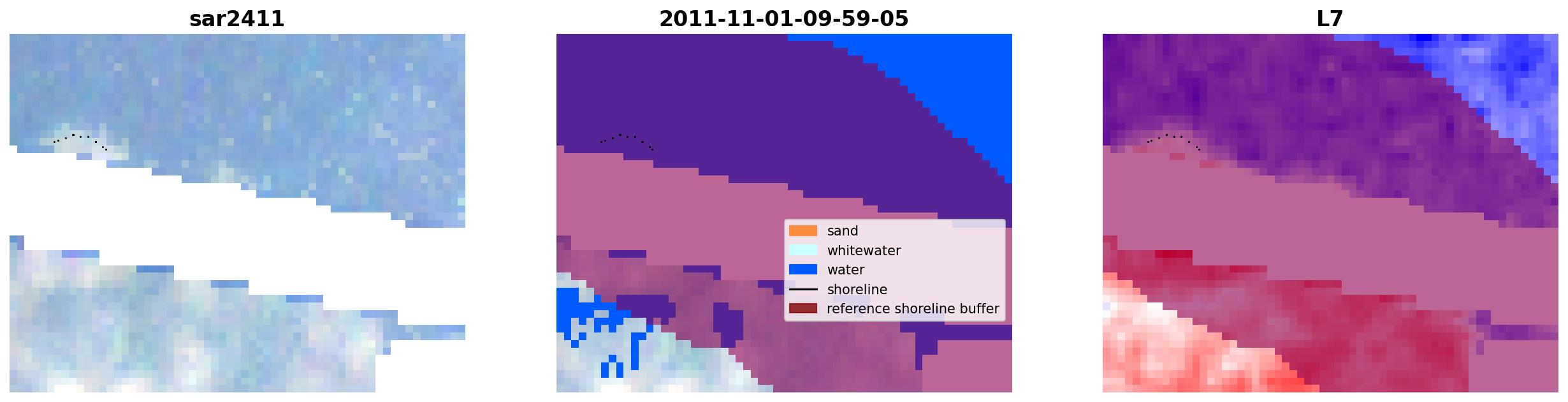 sar2411

2011-11-01-09-59-05

sand
whitewater
water
shoreline
reference shoreline buffer

L7